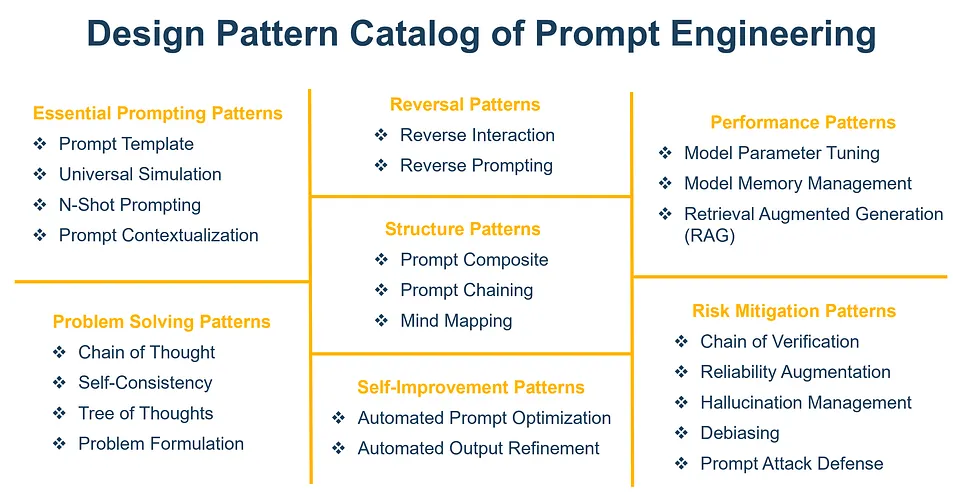 Design Pattern Catalog of Prompt Engineering

Essential Prompting Patterns
❖ Prompt Template
❖ Universal Simulation
❖ N-Shot Prompting
❖ Prompt Contextualization

Problem Solving Patterns
❖ Chain of Thought
❖ Self-Consistency
❖ Tree of Thoughts
❖ Problem Formulation

Reversal Patterns
❖ Reverse Interaction
❖ Reverse Prompting

Structure Patterns
❖ Prompt Composite
❖ Prompt Chaining
❖ Mind Mapping

Self-Improvement Patterns
❖ Automated Prompt Optimization
❖ Automated Output Refinement

Performance Patterns
❖ Model Parameter Tuning
❖ Model Memory Management
❖ Retrieval Augmented Generation (RAG)

Risk Mitigation Patterns
❖ Chain of Verification
❖ Reliability Augmentation
❖ Hallucination Management
❖ Debiasing
❖ Prompt Attack Defense